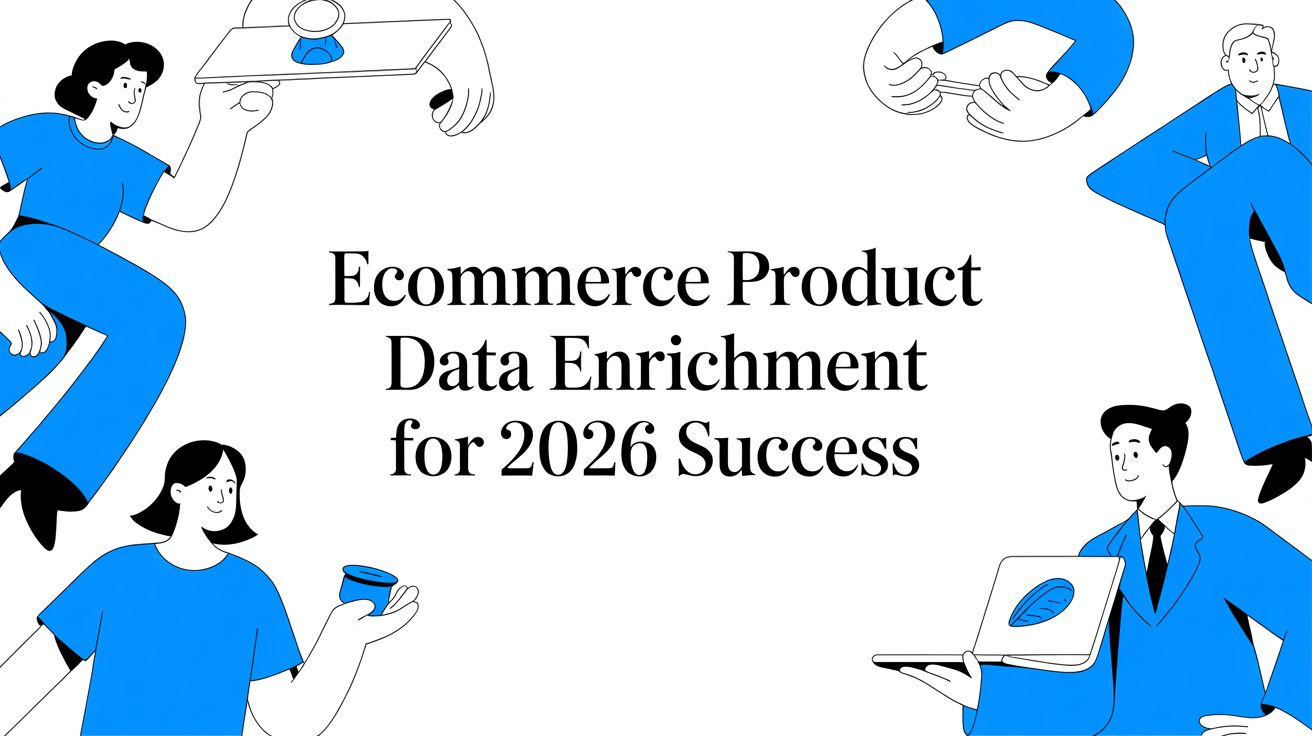 Ecommerce Product Data Enrichment for 2026 Success